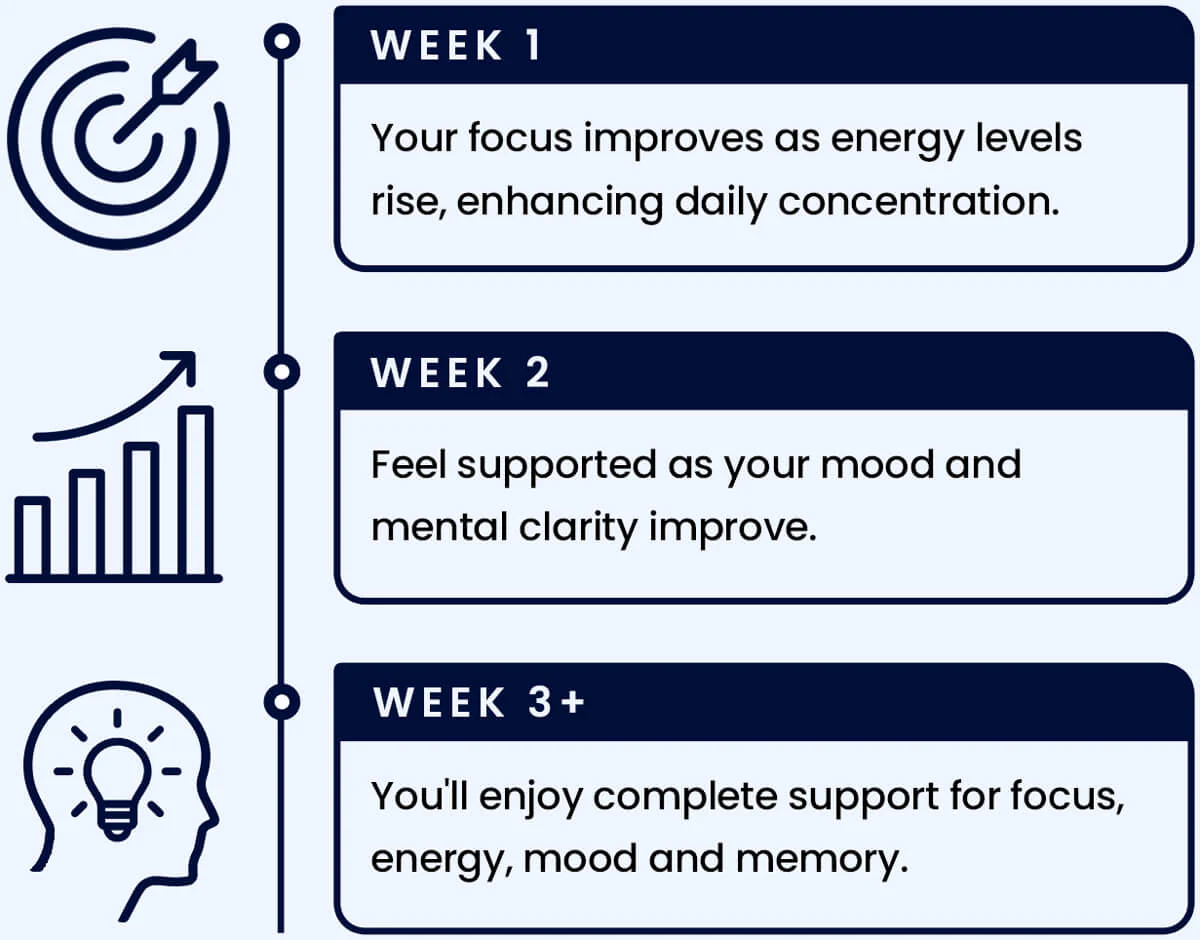 WEEK 1

Your focus improves as energy levels rise, enhancing daily concentration.

WEEK 2

Feel supported as your mood and mental clarity improve.

WEEK 3+

You'll enjoy complete support for focus, energy, mood and memory.